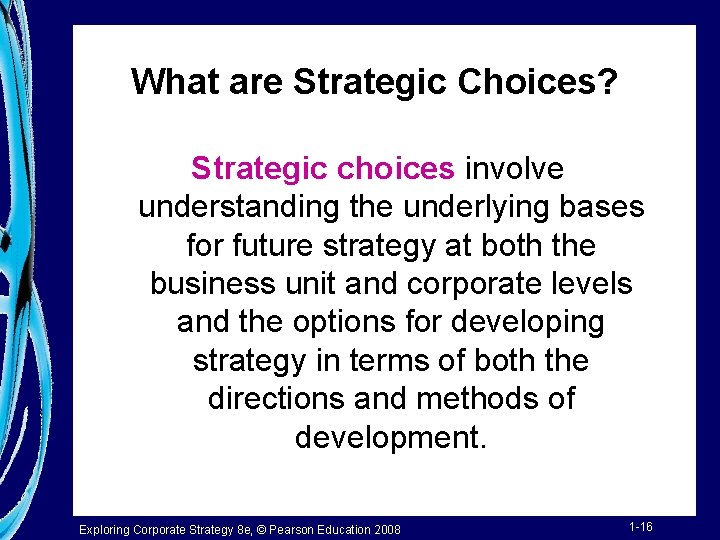 What are Strategic Choices?

Strategic choices involve understanding the underlying bases for future strategy at both the business unit and corporate levels and the options for developing strategy in terms of both the directions and methods of development.

Exploring Corporate Strategy 8e, © Pearson Education 2008

1-16